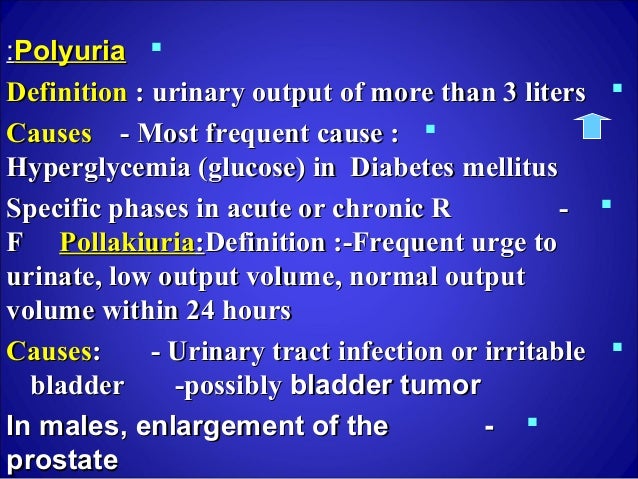 :Polyuria

Definition : urinary output of more than 3 liters

Causes - Most frequent cause : Hyperglycemia (glucose) in Diabetes mellitus

Specific phases in acute or chronic R - F Pollakiuria:Definition :-Frequent urge to urinate, low output volume, normal output volume within 24 hours

Causes: - Urinary tract infection or irritable bladder -possibly bladder tumor

In males, enlargement of the - prostate